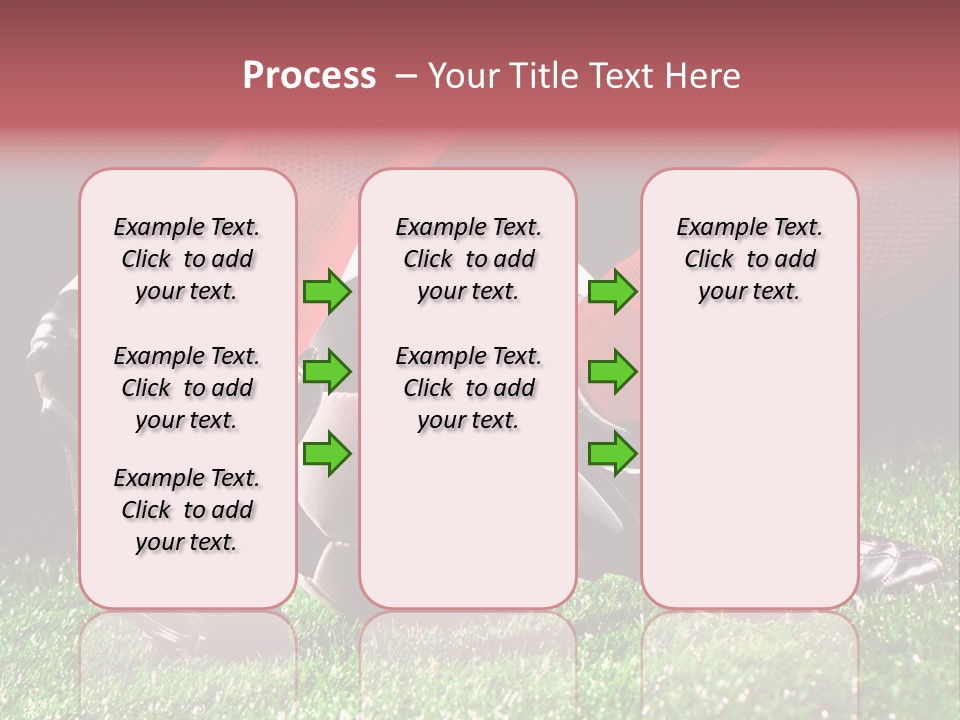 Process – Your Title Text Here

Example Text. Click to add your text.

Example Text. Click to add your text.

Example Text. Click to add your text.

Example Text. Click to add your text.

Example Text. Click to add your text.

Example Text. Click to add your text.